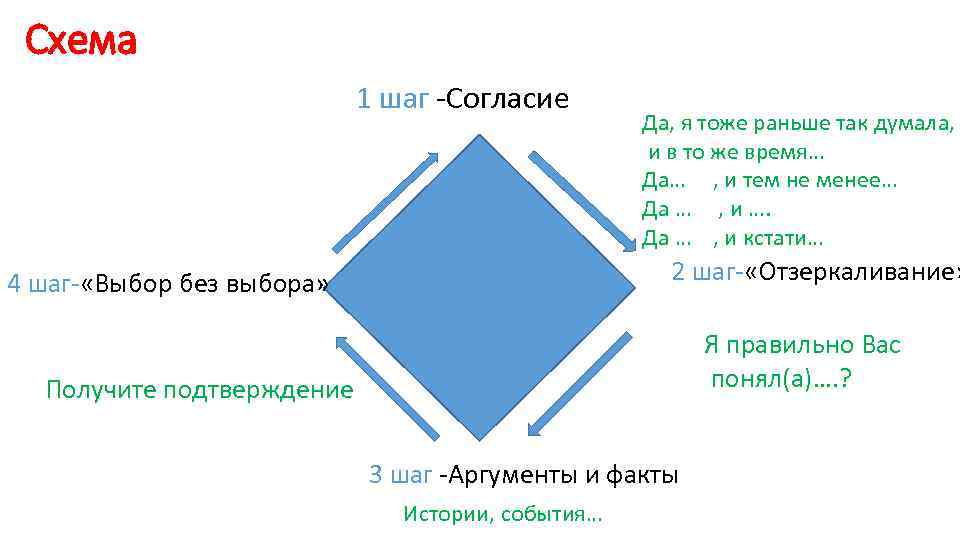 Схема

1 шаг -Согласие

Да, я тоже раньше так думала, и в то же время…
Да… , и тем не менее…
Да … , и ….
Да … , и кстати…

2 шаг-«Отзеркаливание»

Я правильно Вас понял(а)….?

3 шаг -Аргументы и факты

Истории, события…

4 шаг-«Выбор без выбора»

Получите подтверждение